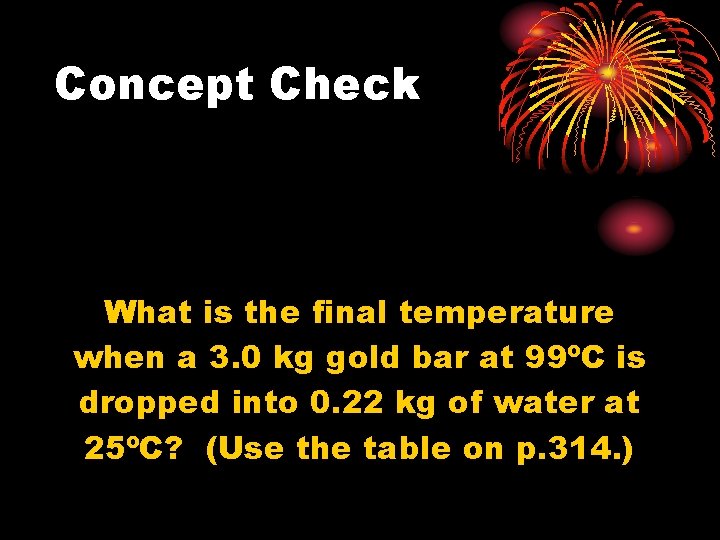 Concept Check

What is the final temperature when a 3.0 kg gold bar at 99ºC is dropped into 0.22 kg of water at 25ºC? (Use the table on p.314.)